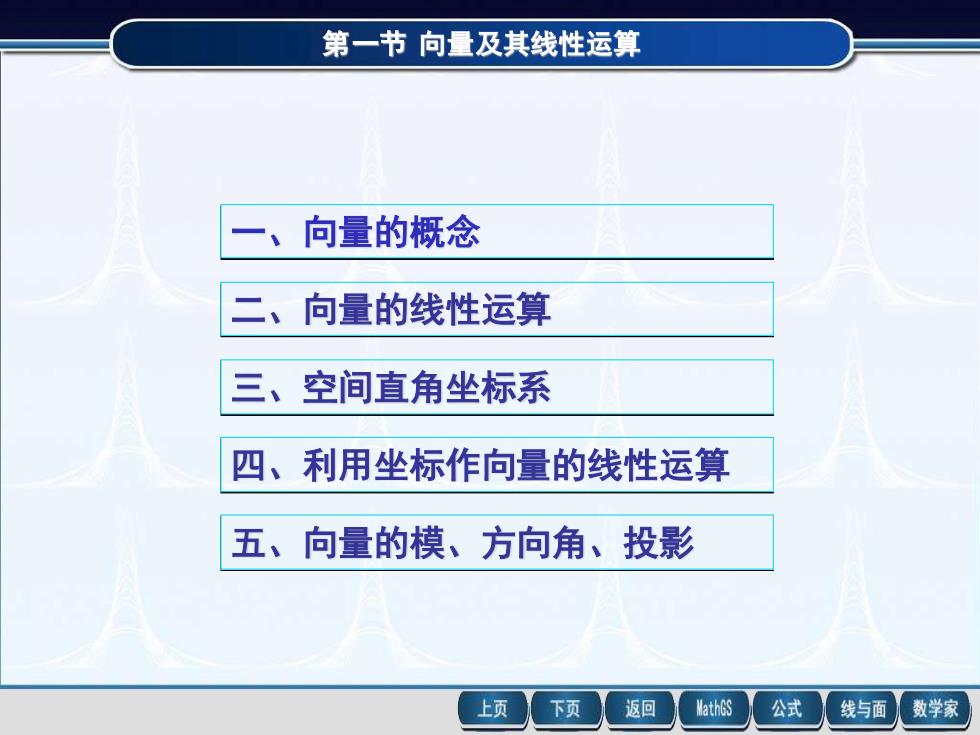 第一节 向量及其线性运算

一、向量的概念

二、向量的线性运算

三、空间直角坐标系

四、利用坐标作向量的线性运算

五、向量的模、方向角、投影

上页 下页 返回 MathGS 公式 线与面 数学家